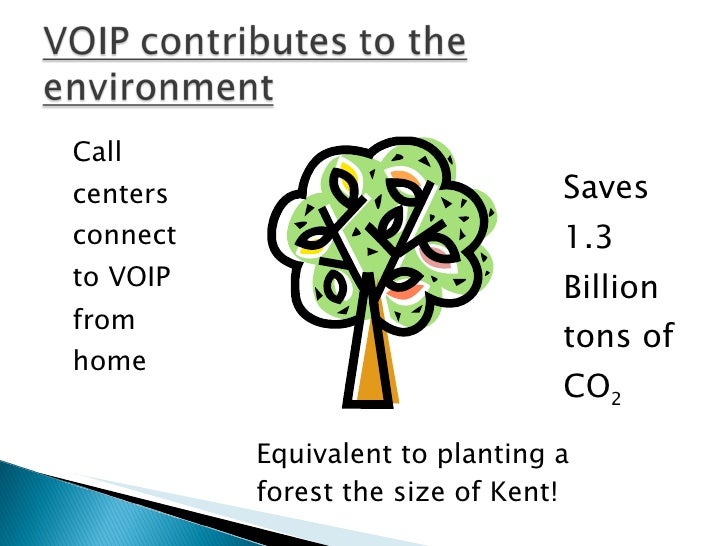 VOIP contributes to the environment

Call centers connect to VOIP from home

Saves 1.3 Billion tons of $CO_2$

Equivalent to planting a forest the size of Kent!